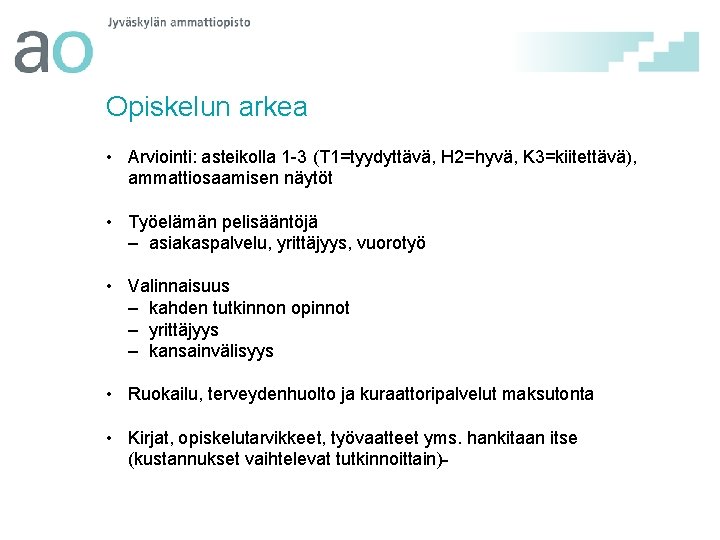 Jyväskylän ammattiopisto

ao

Opiskelun arkea

• Arviointi: asteikolla 1-3 (T1=tyydyttävä, H2=hyvä, K3=kiitettävä), ammattiosaamisen näytöt

• Työelämän pelisääntöjä
– asiakaspalvelu, yrittäjyys, vuorotyö

• Valinnaisuus
– kahden tutkinnon opinnot
– yrittäjyys
– kansainvälisyys

• Ruokailu, terveydenhuolto ja kuraattoripalvelut maksutonta

• Kirjat, opiskelutarvikkeet, työvaatteet yms. hankitaan itse (kustannukset vaihtelevat tutkinnoittain)-